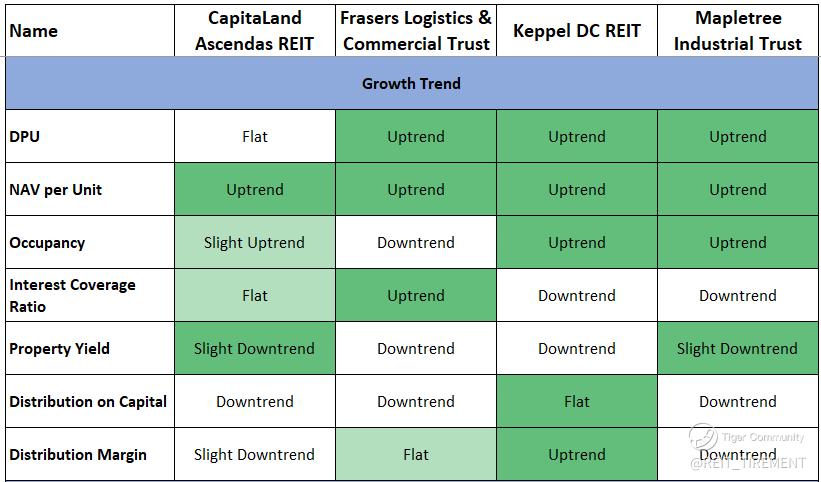 | Name | CapitaLand Ascendas REIT | Frasers Logistics & Commercial Trust | Keppel DC REIT | Mapletree Industrial Trust |
|---|---|---|---|---|
| Growth Trend | | | | |
| DPU | Flat | Uptrend | Uptrend | Uptrend |
| NAV per Unit | Uptrend | Uptrend | Uptrend | Uptrend |
| Occupancy | Slight Uptrend | Downtrend | Uptrend | Uptrend |
| Interest Coverage Ratio | Flat | Uptrend | Downtrend | Downtrend |
| Property Yield | Slight Downtrend | Downtrend | Downtrend | Slight Downtrend |
| Distribution on Capital | Downtrend | Downtrend | Flat | Downtrend |
| Distribution Margin | Slight Downtrend | Flat | Uptrend | Downtrend |

Tiger Community
@REIT_TIREMENT